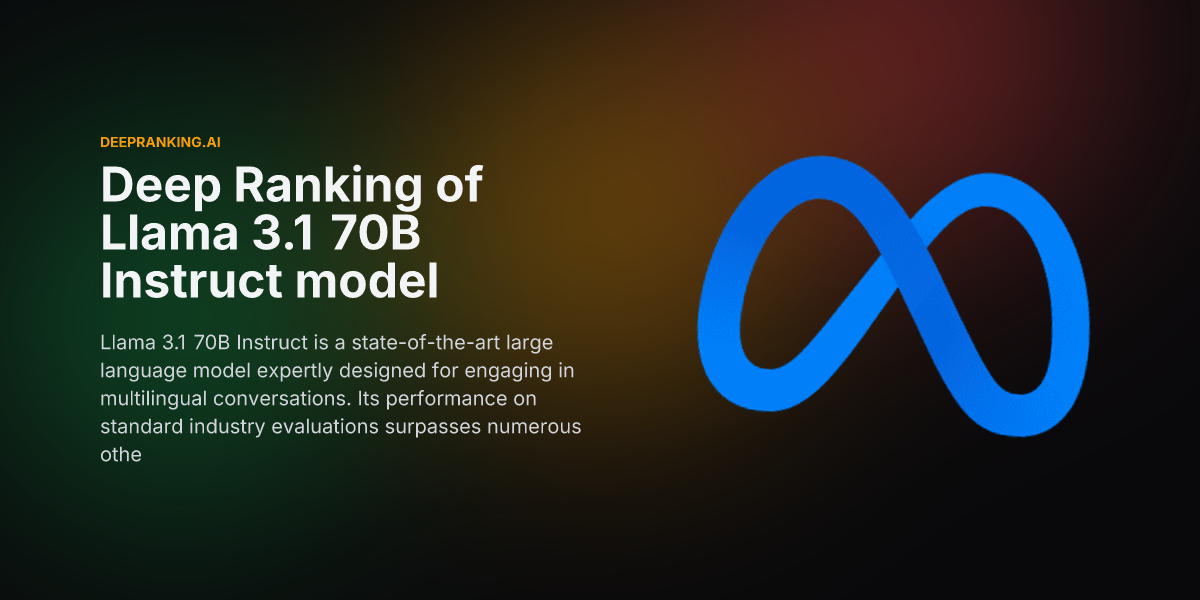 DEEPRANKING.AI

Deep Ranking of Llama 3.1 70B Instruct model

Llama 3.1 70B Instruct is a state-of-the-art large language model expertly designed for engaging in multilingual conversations. Its performance on standard industry evaluations surpasses numerous othe